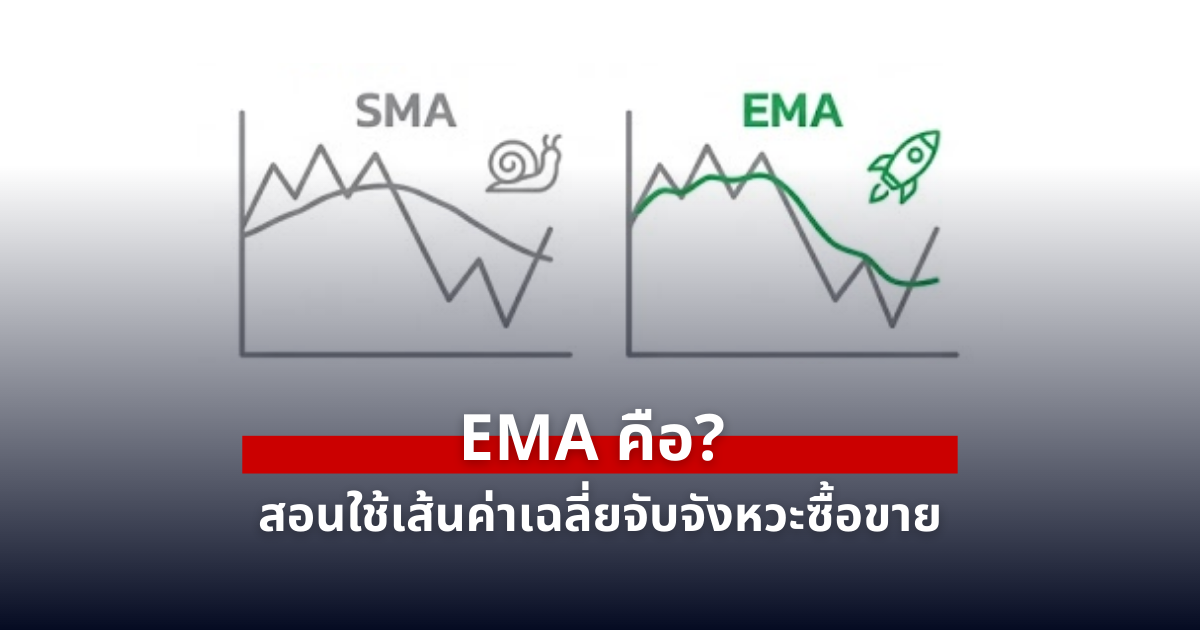 SMA

EMA

EMA คือ?

สอนใช้เส้นค่าเฉลี่ยจับจังหวะซื้อขาย